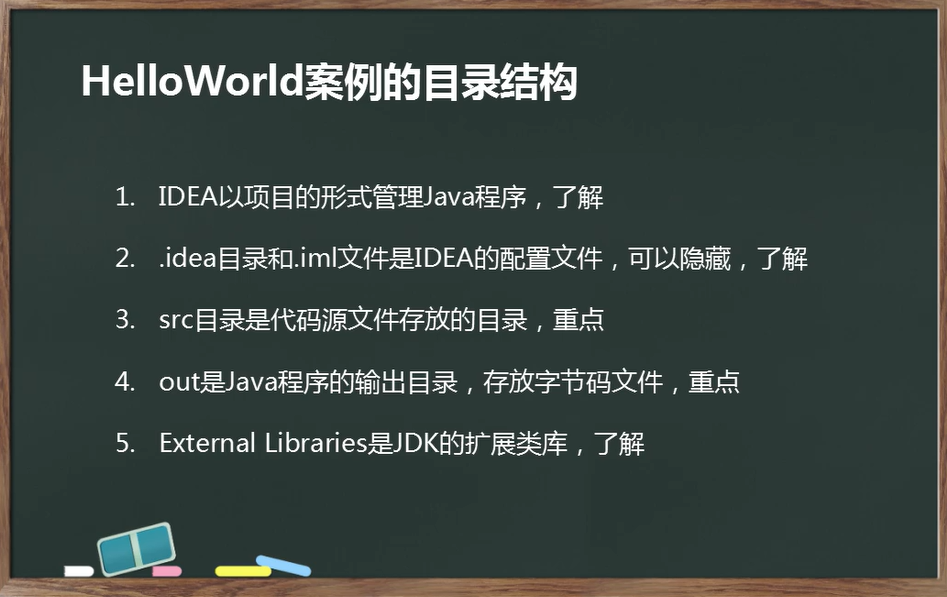 HelloWorld案例的目录结构

1. IDEA以项目的形式管理Java程序，了解
2. .idea目录和.iml文件是IDEA的配置文件，可以隐藏，了解
3. src目录是代码源文件存放的目录，重点
4. out是Java程序的输出目录，存放字节码文件，重点
5. External Libraries是JDK的扩展类库，了解